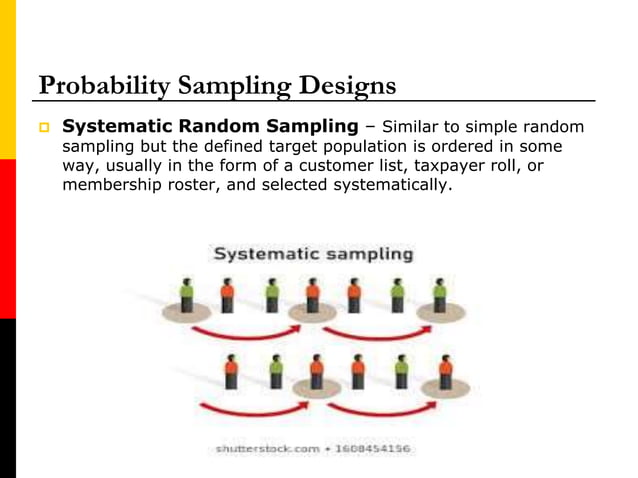 Probability Sampling Designs

Systematic Random Sampling – Similar to simple random sampling but the defined target population is ordered in some way, usually in the form of a customer list, taxpayer roll, or membership roster, and selected systematically.

Systematic sampling

shutterstock.com • 1608454156